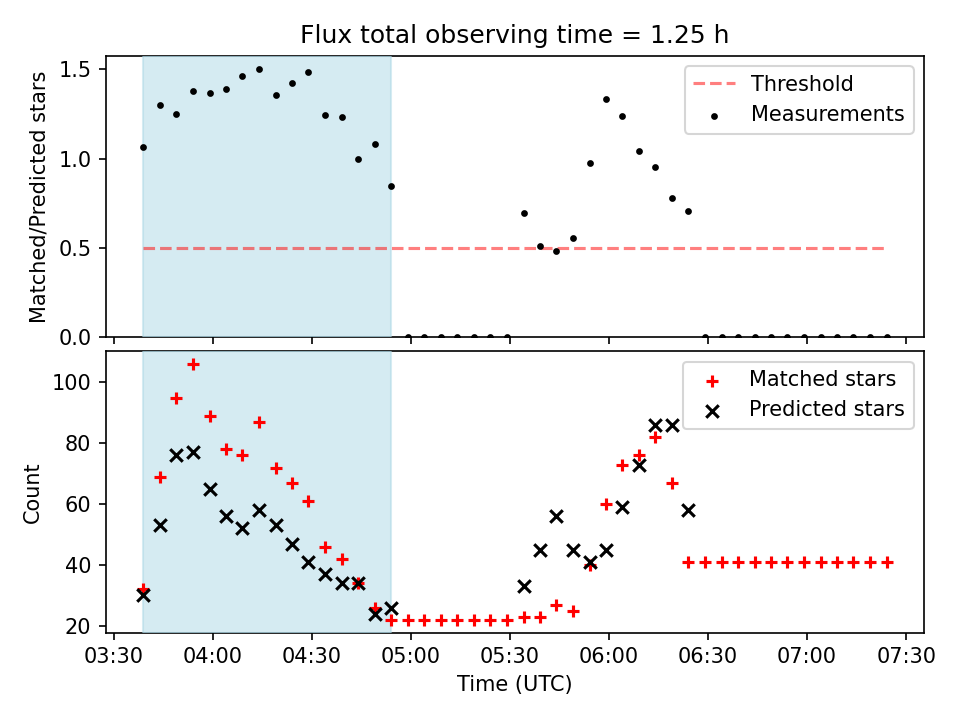 Flux total observing time = 1.25 h

Matched/Predicted stars

1.5
1.0
0.5
0.0

Threshold
Measurements

Count

100
80
60
40
20

Matched stars
Predicted stars

03:30 04:00 04:30 05:00 05:30 06:00 06:30 07:00 07:30

Time (UTC)